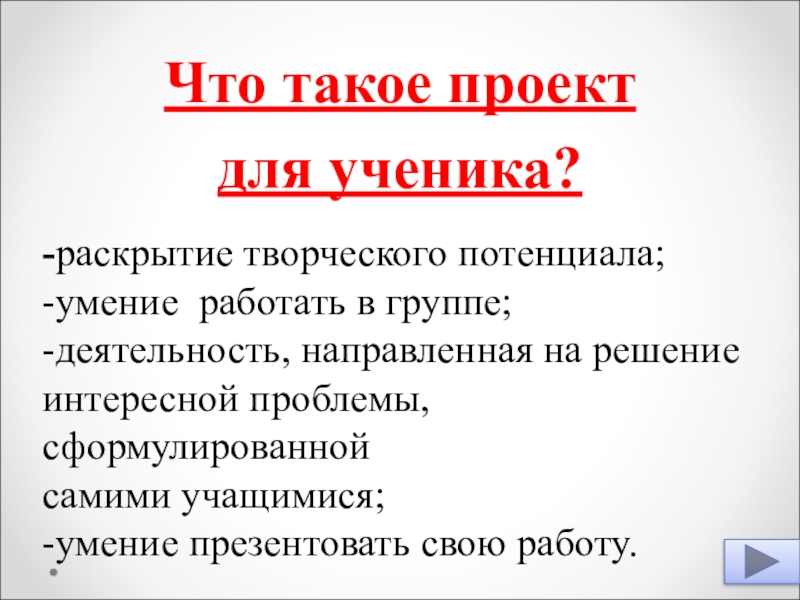 Что такое проект
для ученика?

-раскрытие творческого потенциала;
-умение  работать в группе;
-деятельность, направленная на решение интересной проблемы, сформулированной
самими учащимися;
-умение презентовать свою работу.